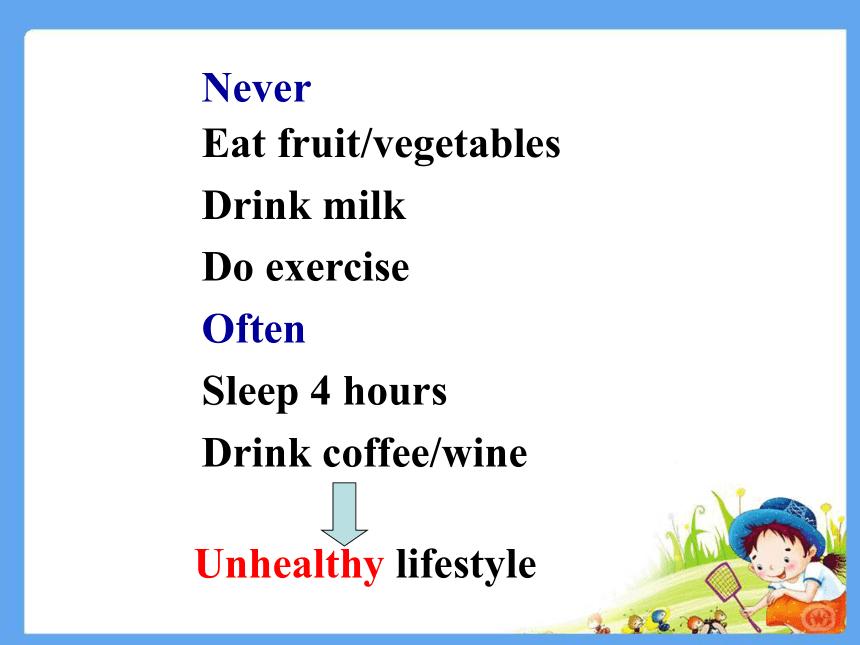 Never
Eat fruit/vegetables
Drink milk
Do exercise
Often
Sleep 4 hours
Drink coffee/wine

Unhealthy lifestyle